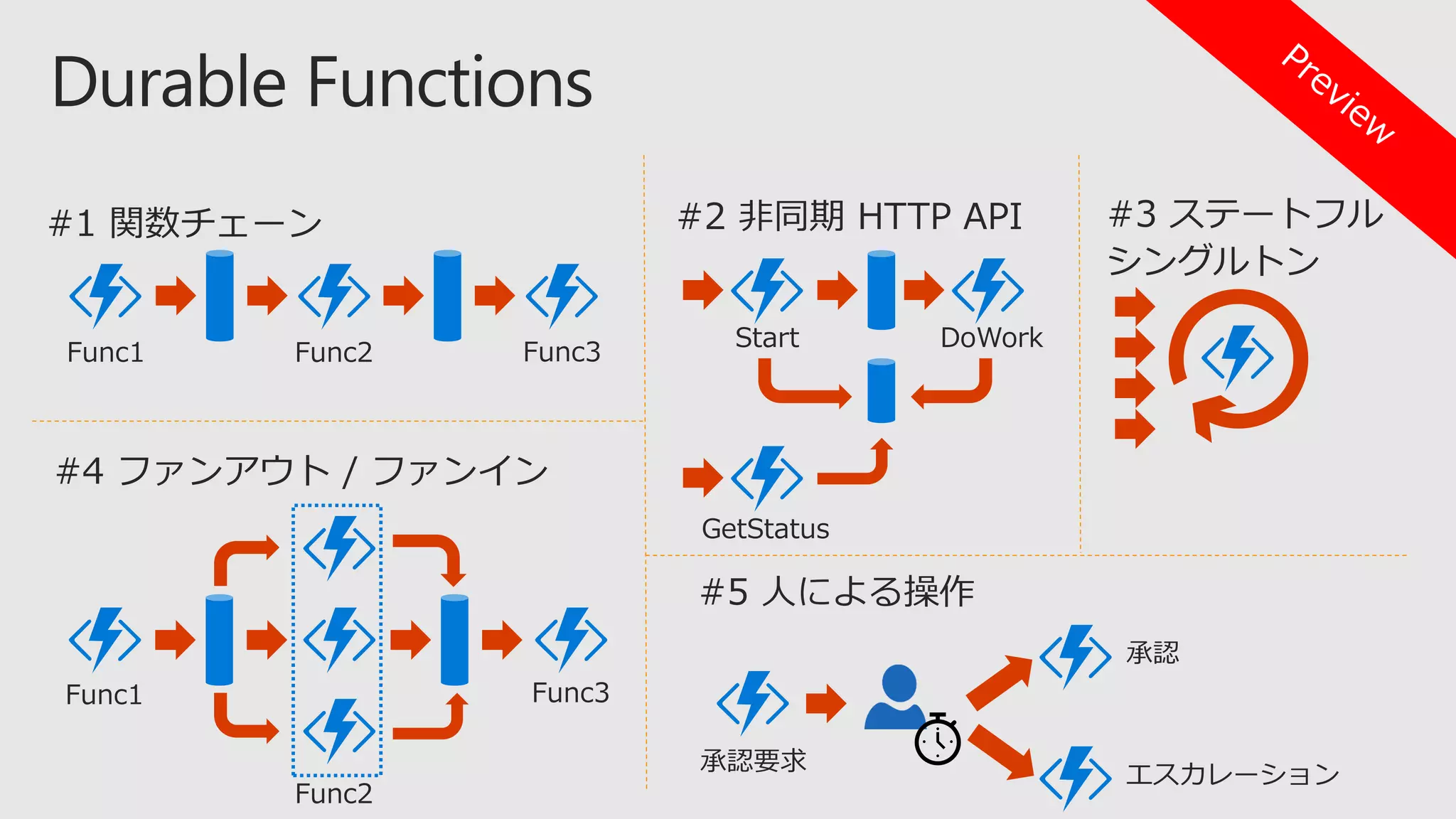 Durable Functions

Preview

#1 関数チェーン

Func1

Func2

Func3

#2 非同期 HTTP API

Start

DoWork

GetStatus

#3 ステートフル シングルトン

#4 ファンアウト / ファンイン

Func1

Func2

Func3

#5 人による操作

承認要求

承認

エスカレーション